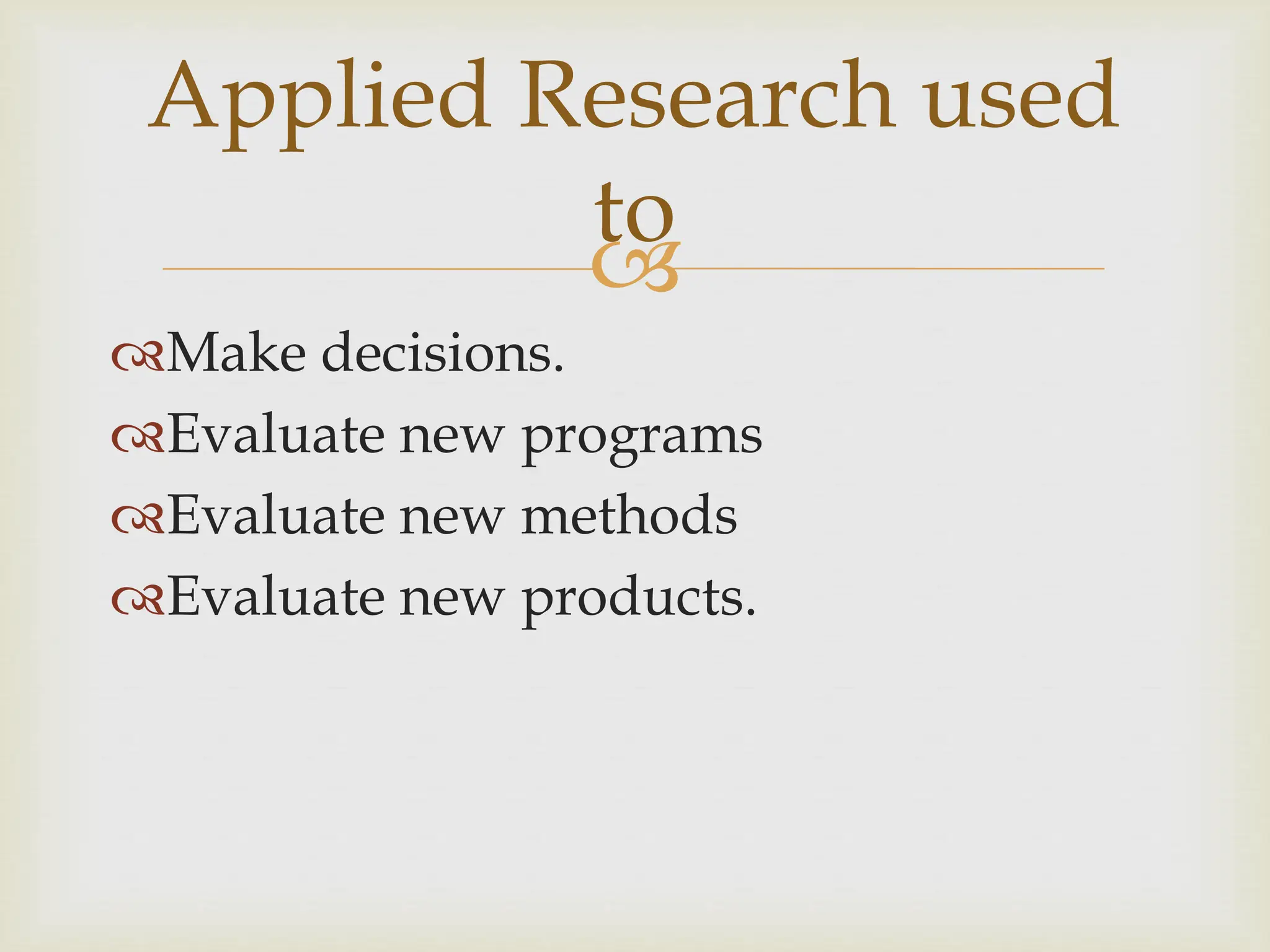 Applied Research used to

Make decisions.
Evaluate new programs
Evaluate new methods
Evaluate new products.